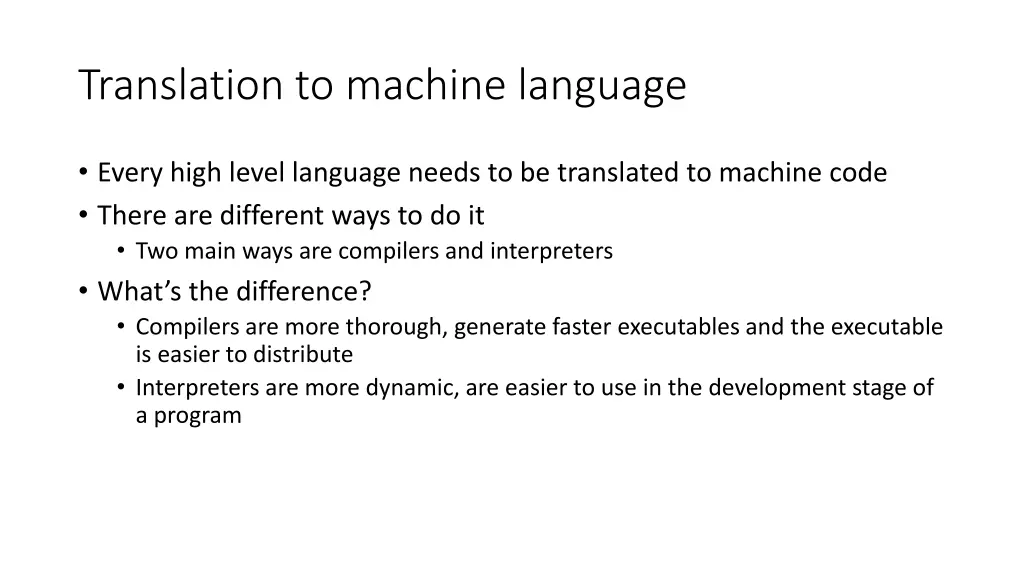 Translation to machine language

• Every high level language needs to be translated to machine code
• There are different ways to do it
  • Two main ways are compilers and interpreters
• What’s the difference?
  • Compilers are more thorough, generate faster executables and the executable is easier to distribute
  • Interpreters are more dynamic, are easier to use in the development stage of a program